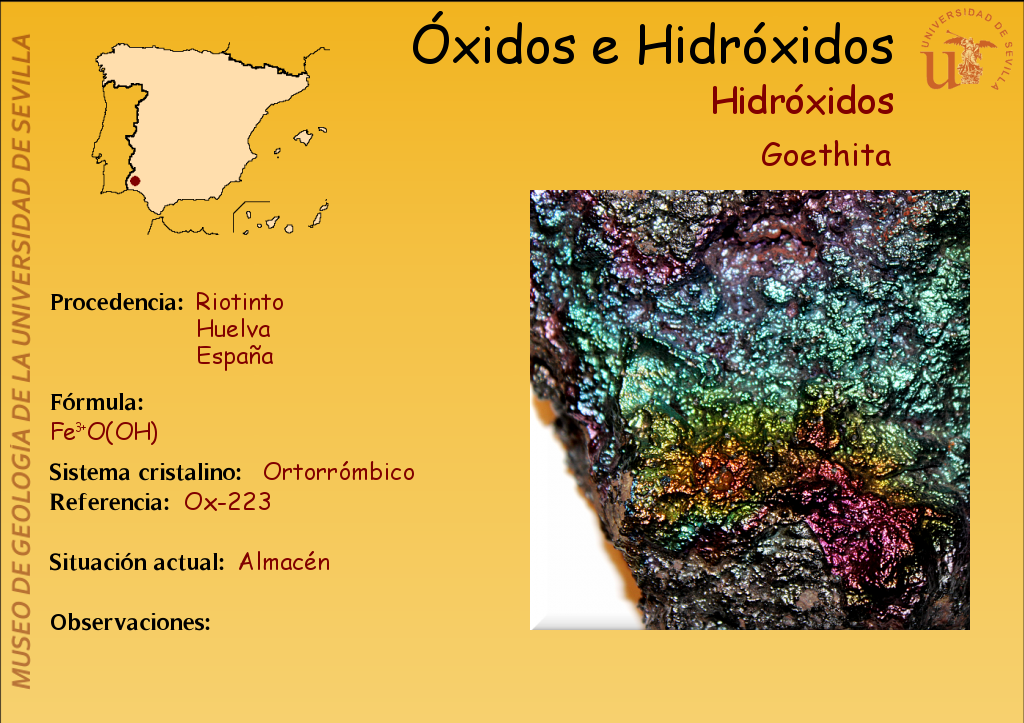 MUSEO DE GEOLOGÍA DE LA UNIVERSIDAD DE SEVILLA

Óxidos e Hidróxidos

UNIVERSIDAD DE SEVILLA

Hidróxidos

Goethita

Procedencia: Riotinto
Huelva
España

Fórmula:
$Fe^{3+}O(OH)$

Sistema cristalino: Ortorrómbico
Referencia: Ox-223

Situación actual: Almacén

Observaciones: